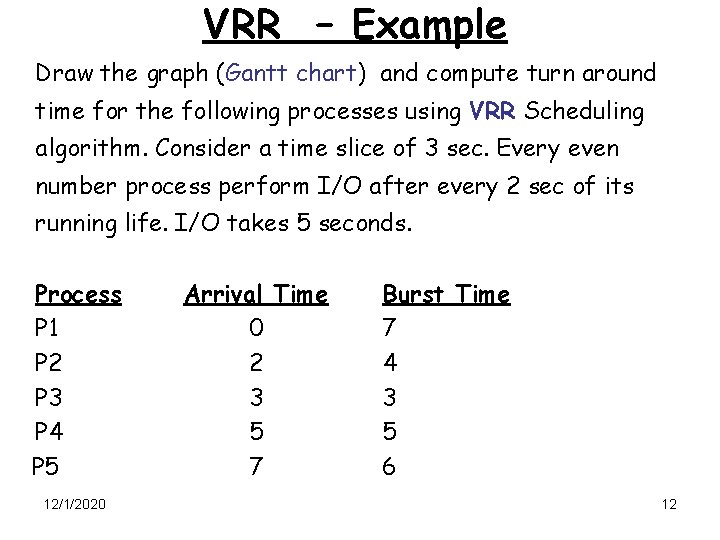 VRR – Example

Draw the graph (Gantt chart) and compute turn around time for the following processes using VRR Scheduling algorithm. Consider a time slice of 3 sec. Every even number process perform I/O after every 2 sec of its running life. I/O takes 5 seconds.

| Process | Arrival Time | Burst Time |
|---|---|---|
| P1 | 0 | 7 |
| P2 | 2 | 4 |
| P3 | 3 | 3 |
| P4 | 5 | 5 |
| P5 | 7 | 6 |

12/1/2020

12